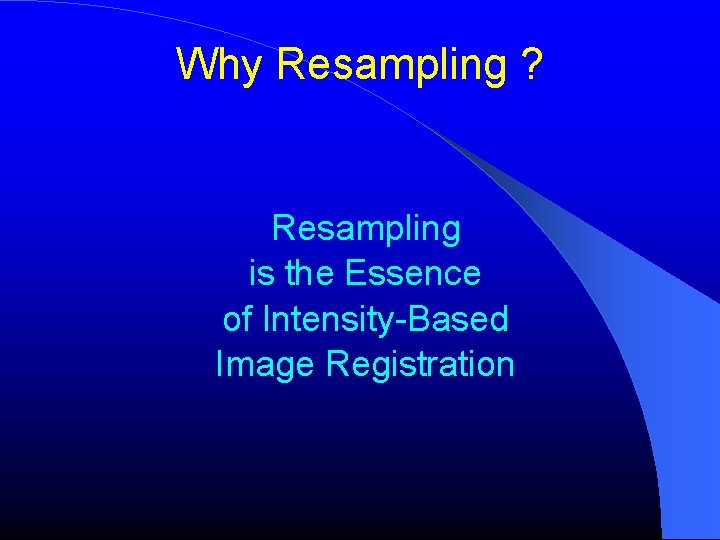 Why Resampling ?

Resampling
is the Essence
of Intensity-Based
Image Registration